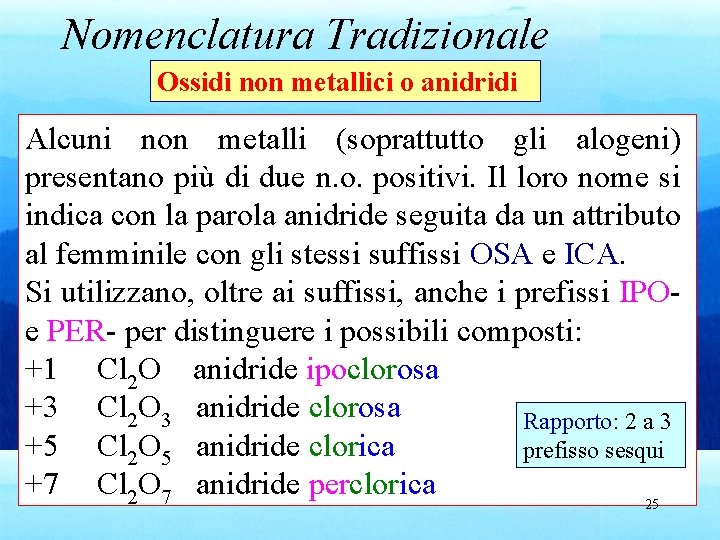 Nomenclatura Tradizionale

Ossidi non metallici o anidridi

Alcuni non metalli (soprattutto gli alogeni) presentano più di due n.o. positivi. Il loro nome si indica con la parola anidride seguita da un attributo al femminile con gli stessi suffissi OSA e ICA.

Si utilizzano, oltre ai suffissi, anche i prefissi IPO- e PER- per distinguere i possibili composti:

+1 $Cl_2O$ anidride ipoclorosa

+3 $Cl_2O_3$ anidride clorosa

+5 $Cl_2O_5$ anidride clorica

+7 $Cl_2O_7$ anidride perclorica

Rapporto: 2 a 3 prefisso sesqui

25